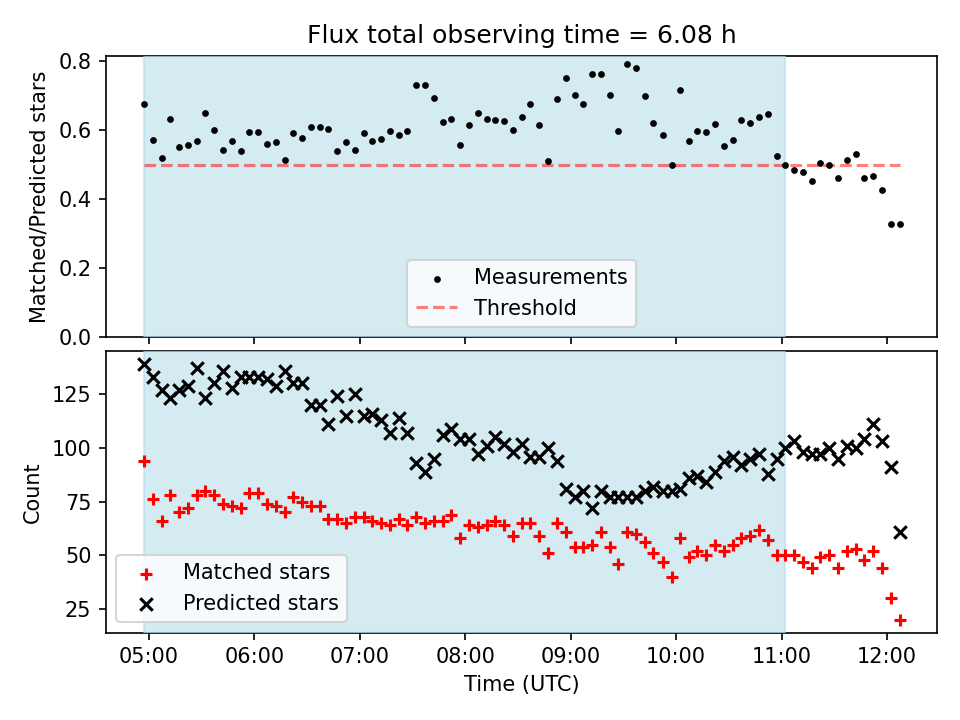 Flux total observing time = 6.08 h

Matched/Predicted stars

0.8
0.6
0.4
0.2
0.0

Measurements
Threshold

Count

125
100
75
50
25

Matched stars
Predicted stars

05:00 06:00 07:00 08:00 09:00 10:00 11:00 12:00

Time (UTC)